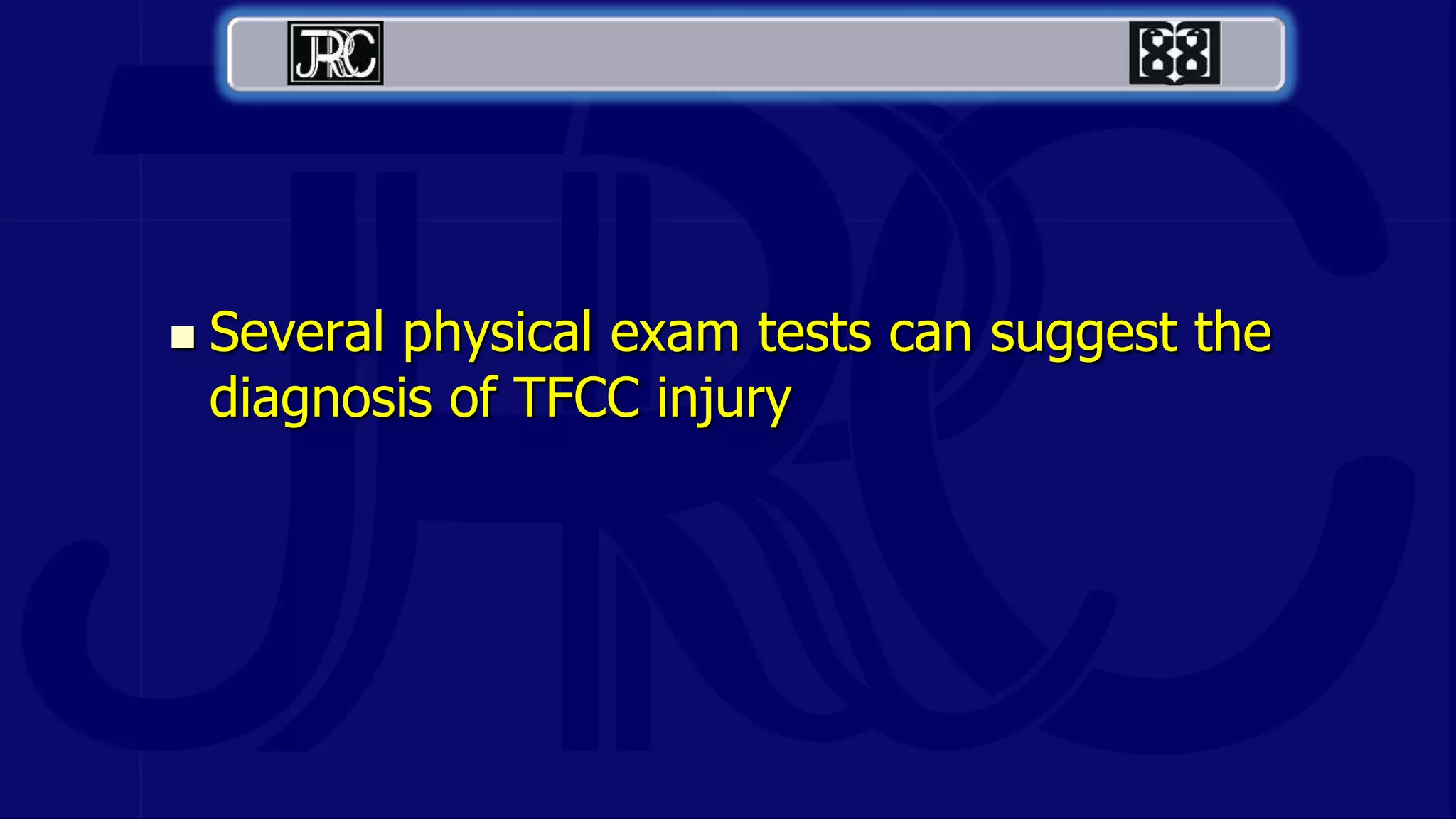 JRC

Several physical exam tests can suggest the diagnosis of TFCC injury